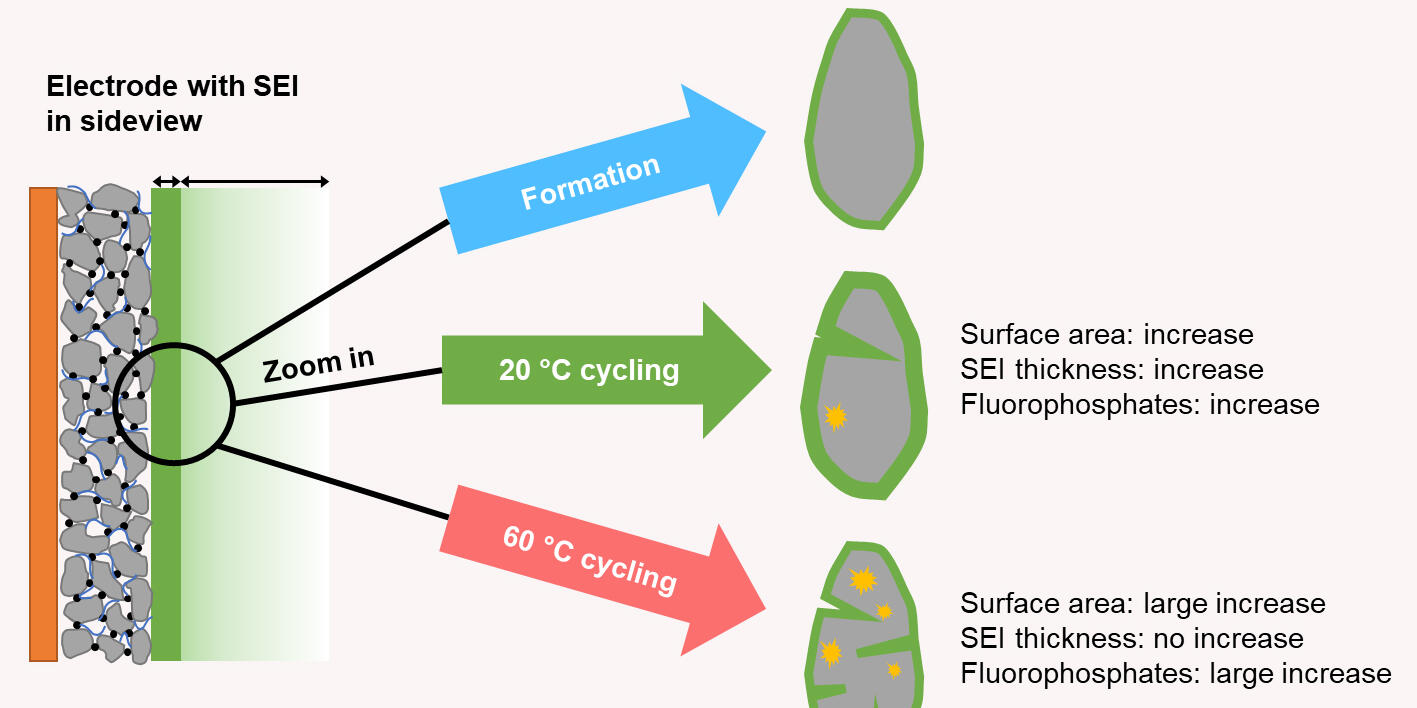 Electrode with SEI in sideview

Zoom in

Formation

20 °C cycling

60 °C cycling

Surface area: increase
SEI thickness: increase
Fluorophosphates: increase

Surface area: large increase
SEI thickness: no increase
Fluorophosphates: large increase